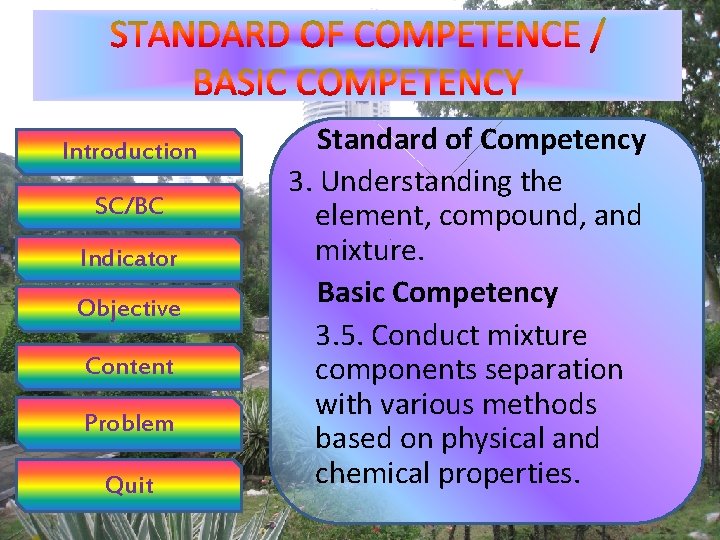 STANDARD OF COMPETENCE / BASIC COMPETENCY

Introduction

SC/BC

Indicator

Objective

Content

Problem

Quit

Standard of Competency

3. Understanding the element, compound, and mixture.

Basic Competency

3.5. Conduct mixture components separation with various methods based on physical and chemical properties.